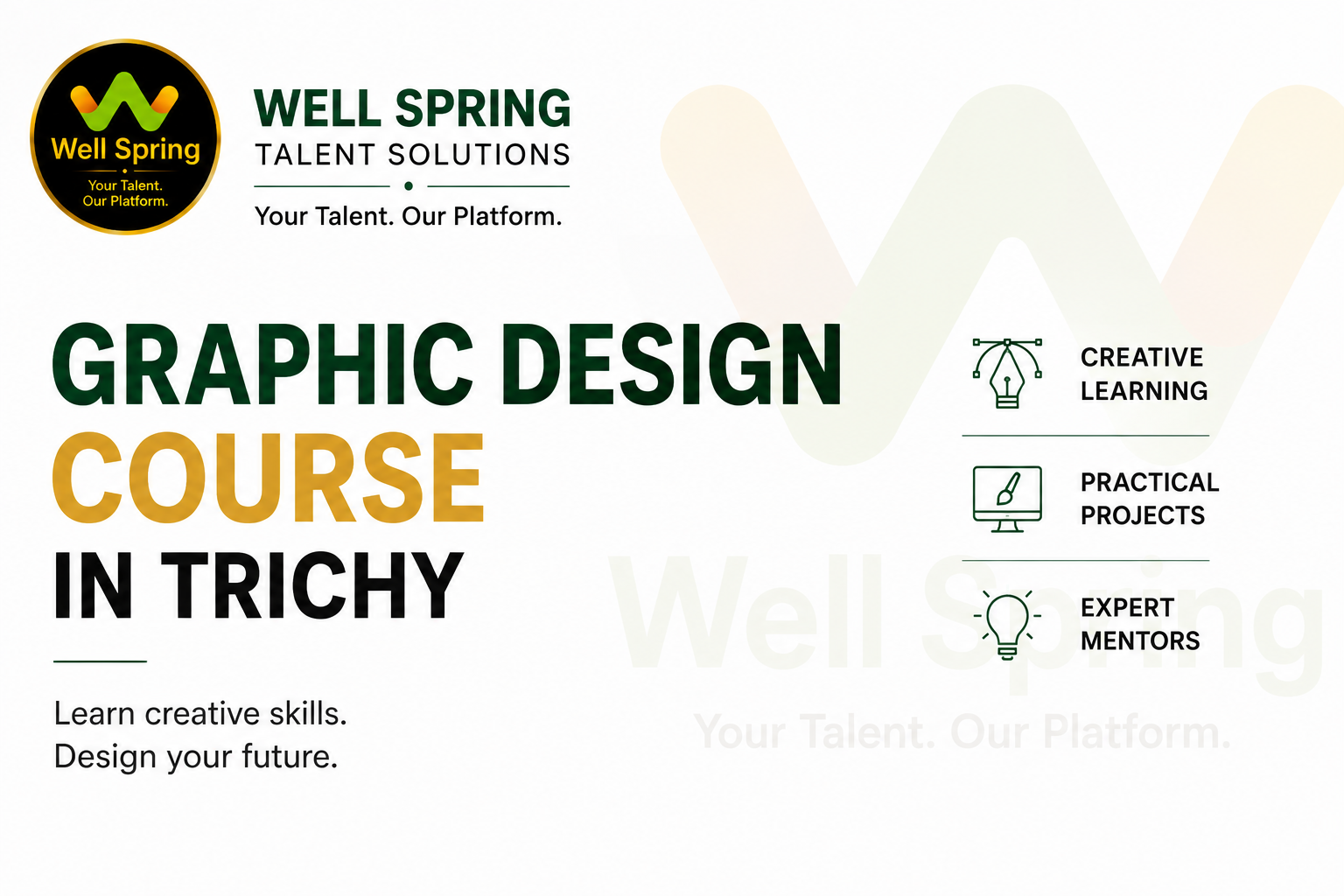 Well Spring
Your Talent. Our Platform.

WELL SPRING
TALENT SOLUTIONS

Your Talent. Our Platform.

GRAPHIC DESIGN
COURSE
IN TRICHY

Learn creative skills.
Design your future.

CREATIVE LEARNING

PRACTICAL PROJECTS

EXPERT MENTORS

Well Spring
Your Talent. Our Platform.